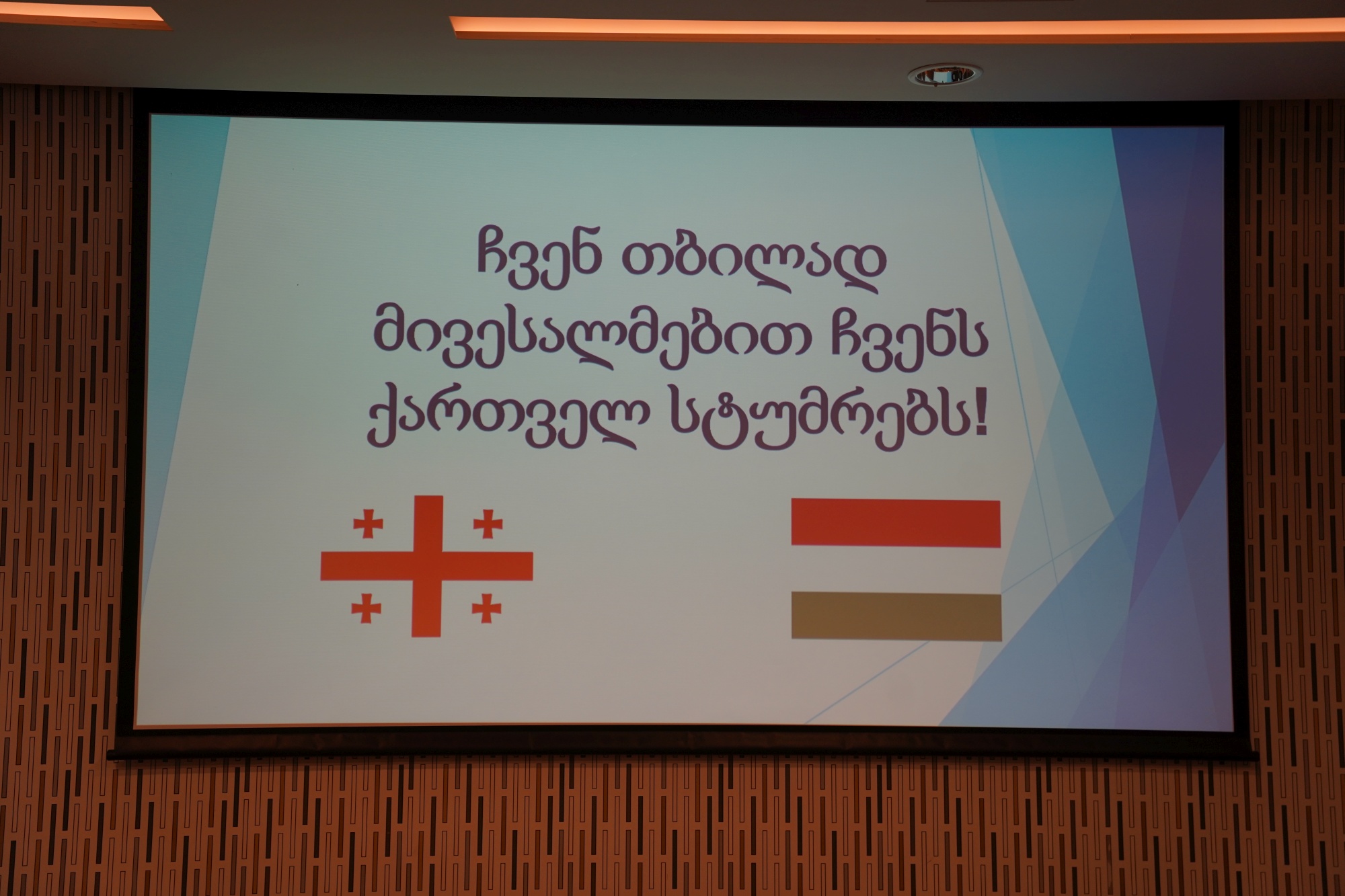 ჩვენ თბილად მივესალმებით ჩვენს ქართველ სტუმრებს!